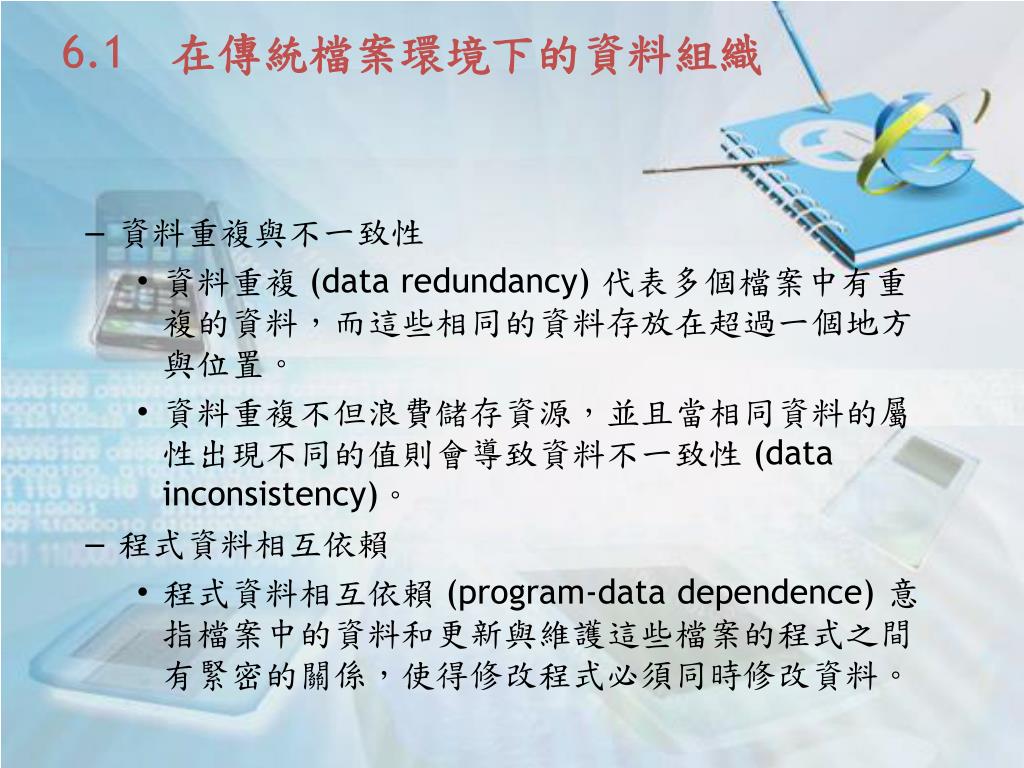 6.1 在傳統檔案環境下的資料組織

– 資料重複與不一致性

• 資料重複 (data redundancy) 代表多個檔案中有重複的資料，而這些相同的資料存放在超過一個地方與位置。

• 資料重複不但浪費儲存資源，並且當相同資料的屬性出現不同的值則會導致資料不一致性 (data inconsistency)。

– 程式資料相互依賴

• 程式資料相互依賴 (program-data dependence) 意指檔案中的資料和更新與維護這些檔案的程式之間有緊密的關係，使得修改程式必須同時修改資料。